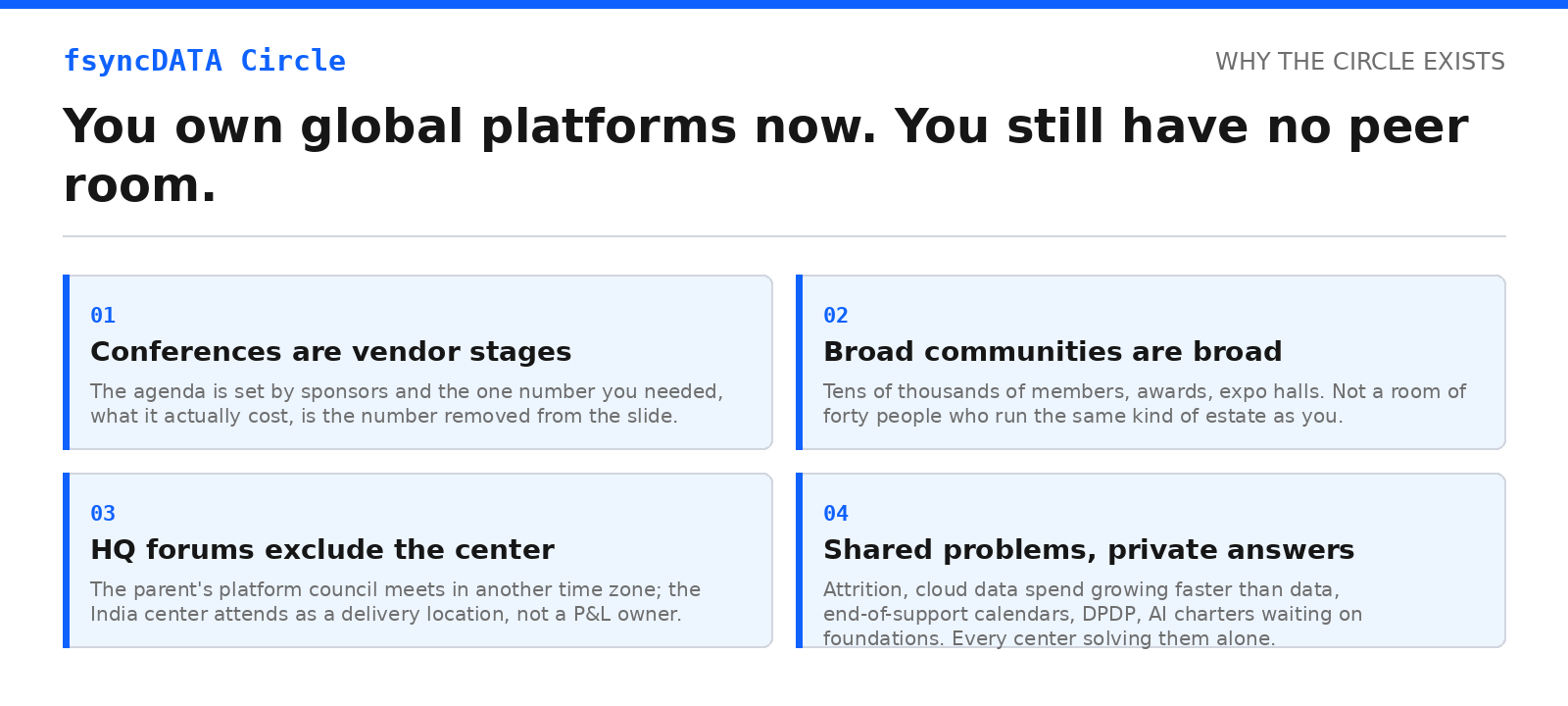 fsyncDATA Circle

WHY THE CIRCLE EXISTS

You own global platforms now. You still have no peer room.

01
Conferences are vendor stages
The agenda is set by sponsors and the one number you needed, what it actually cost, is the number removed from the slide.

02
Broad communities are broad
Tens of thousands of members, awards, expo halls. Not a room of forty people who run the same kind of estate as you.

03
HQ forums exclude the center
The parent's platform council meets in another time zone; the India center attends as a delivery location, not a P&L owner.

04
Shared problems, private answers
Attrition, cloud data spend growing faster than data, end-of-support calendars, DPDP, AI charters waiting on foundations. Every center solving them alone.